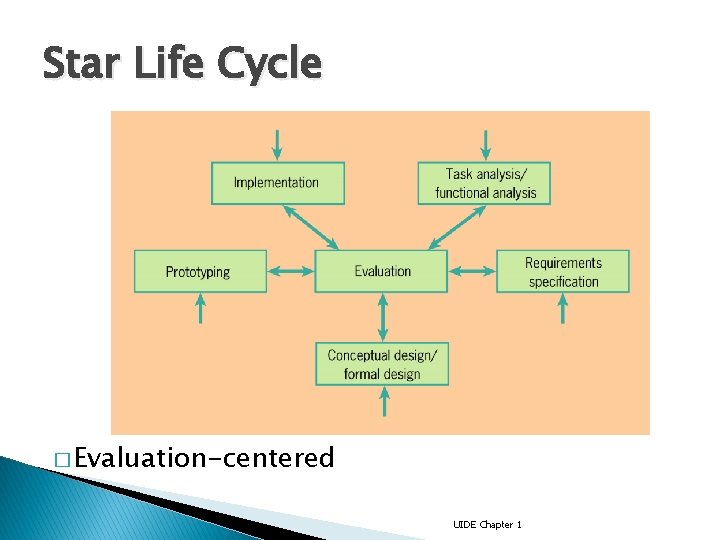 Star Life Cycle

Implementation

Task analysis/ functional analysis

Prototyping

Evaluation

Requirements specification

Conceptual design/ formal design

□ Evaluation-centered

UIDE Chapter 1